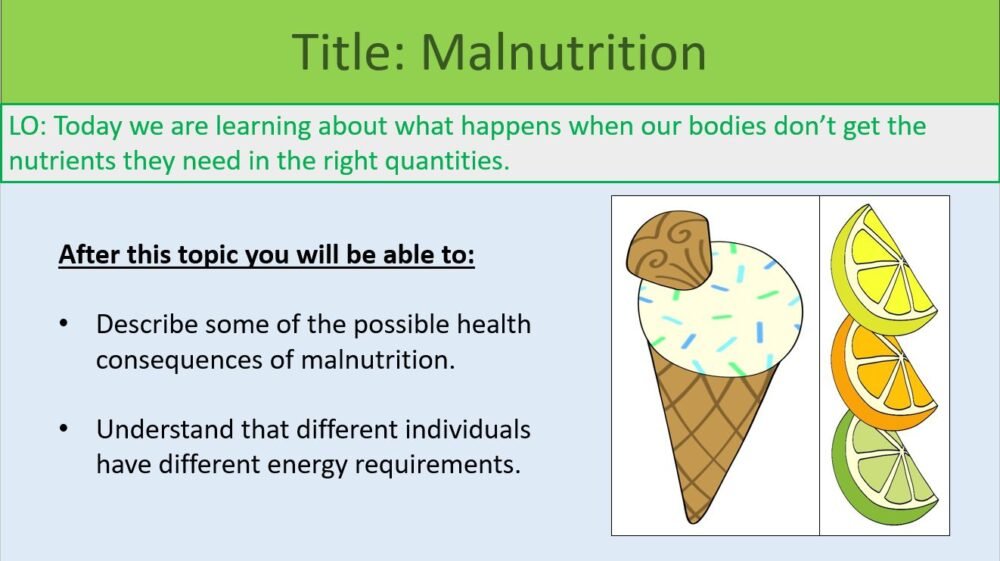 Title: Malnutrition

LO: Today we are learning about what happens when our bodies don't get the nutrients they need in the right quantities.

After this topic you will be able to:

• Describe some of the possible health consequences of malnutrition.

• Understand that different individuals have different energy requirements.